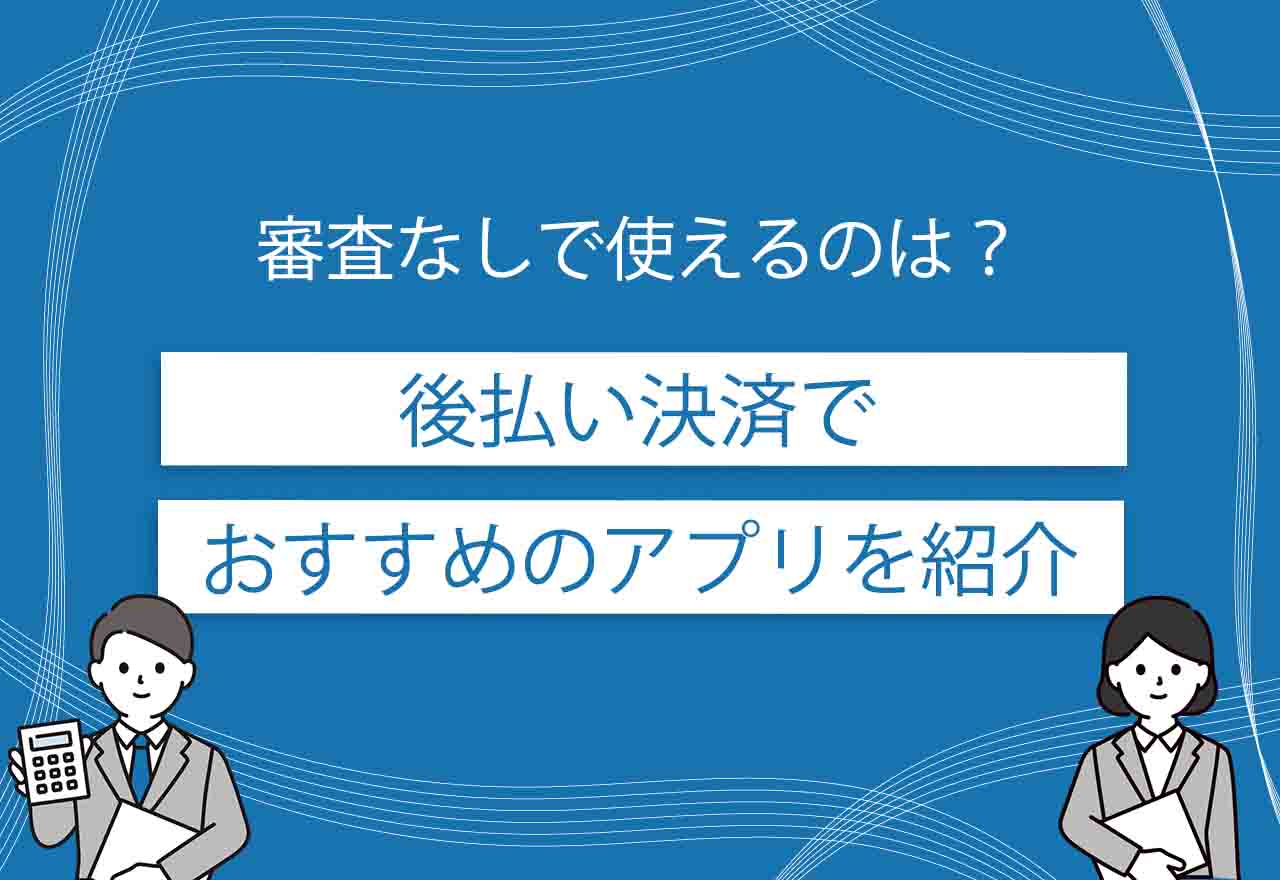 審査なしで使えるのは？

後払い決済で

おすすめのアプリを紹介